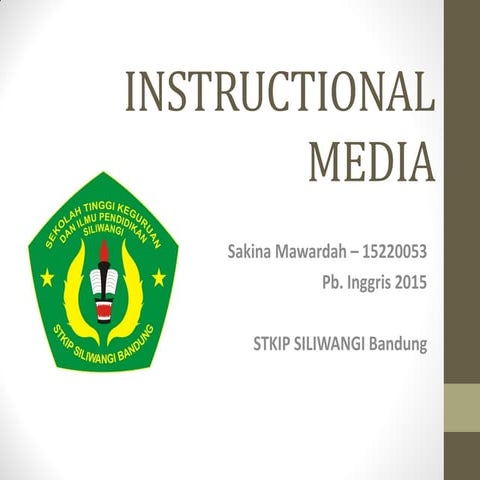 INSTRUCTIONAL MEDIA

SEKOLAH TINGGI KEGURUAN DAN ILMU PENDIDIKAN SILIWANGI

STKIP SILIWANGI BANDUNG

Sakina Mawardah – 15220053
Pb. Inggris 2015

STKIP SILIWANGI Bandung